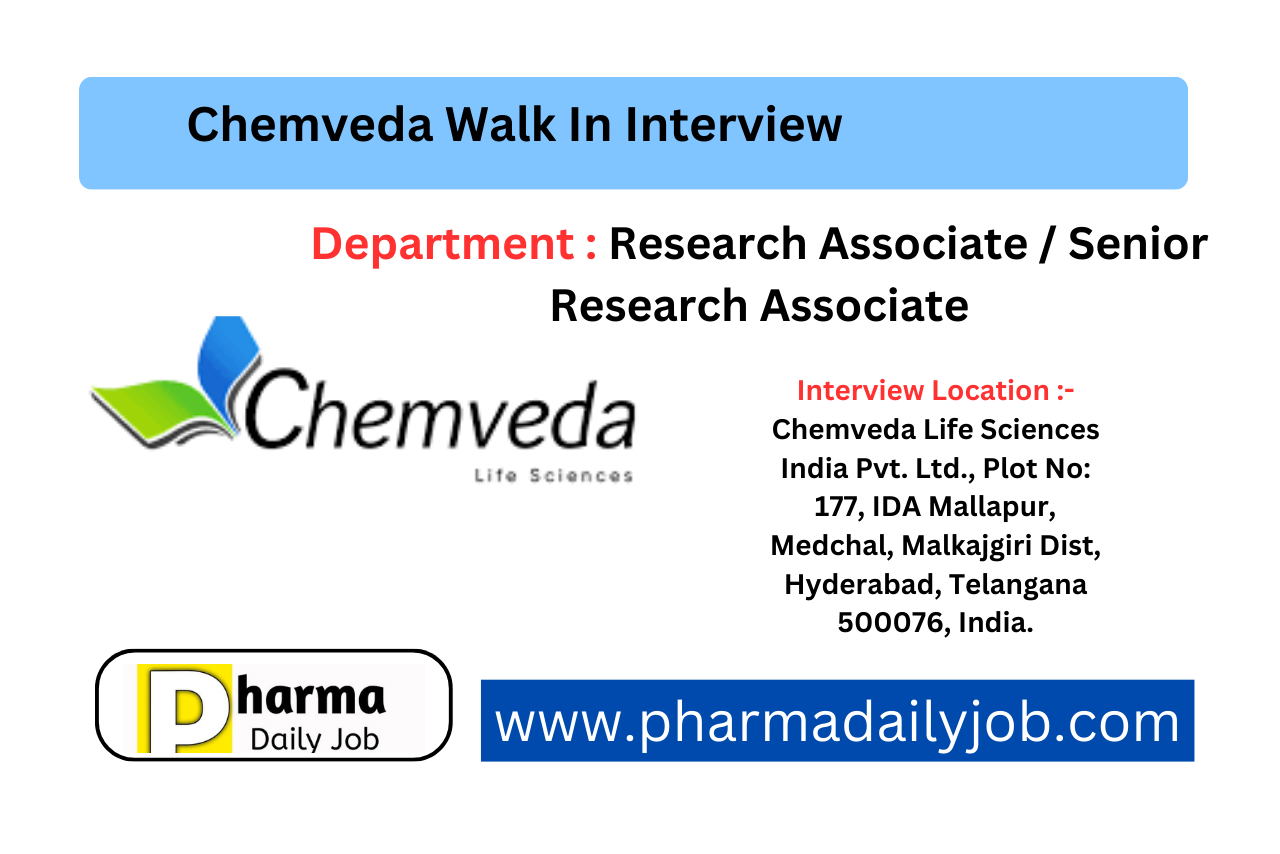 Chemveda Walk In Interview

Department : Research Associate / Senior Research Associate

Chemveda
Life Sciences

Interview Location :-
Chemveda Life Sciences India Pvt. Ltd., Plot No: 177, IDA Mallapur, Medchal, Malkajgiri Dist, Hyderabad, Telangana 500076, India.

Pharma
Daily Job

www.pharmadailyjob.com